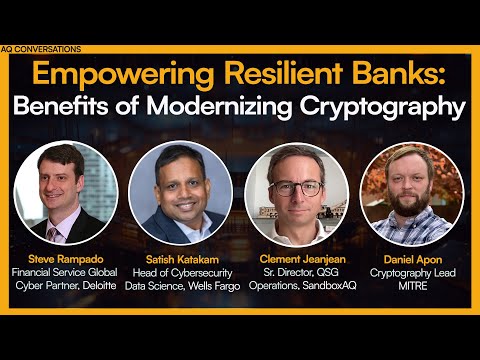 AQ CONVERSATIONS

Empowering Resilient Banks:
Benefits of Modernizing Cryptography

Steve Rampado
Financial Service Global
Cyber Partner, Deloitte

Satish Katakam
Head of Cybersecurity
Data Science, Wells Fargo

Clement Jeanjean
Sr. Director, QSG
Operations, SandboxAQ

Daniel Apon
Cryptography Lead
MITRE